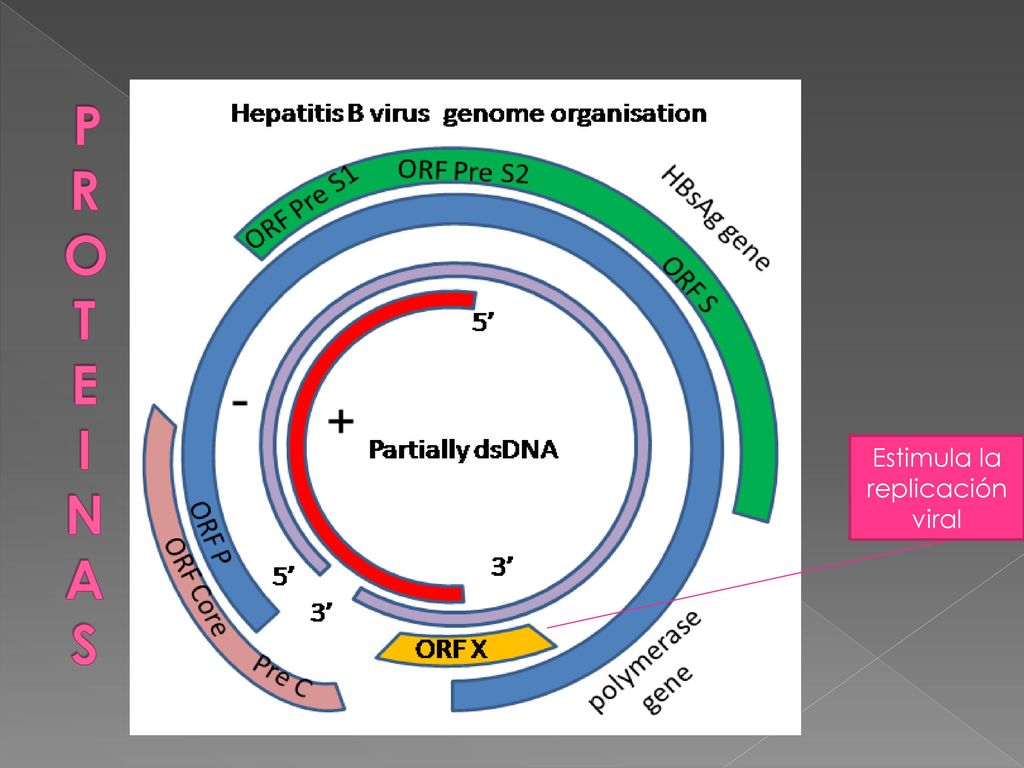 PROTEINAS

Hepatitis B virus genome organisation

ORF Pre S1
ORF Pre S2
HBsAg gene
ORF S
5'
-
+
Partially dsDNA
ORF P
ORF Core
Pre C
5'
3'
3'
ORF X
polymerase gene

Estimula la replicación viral